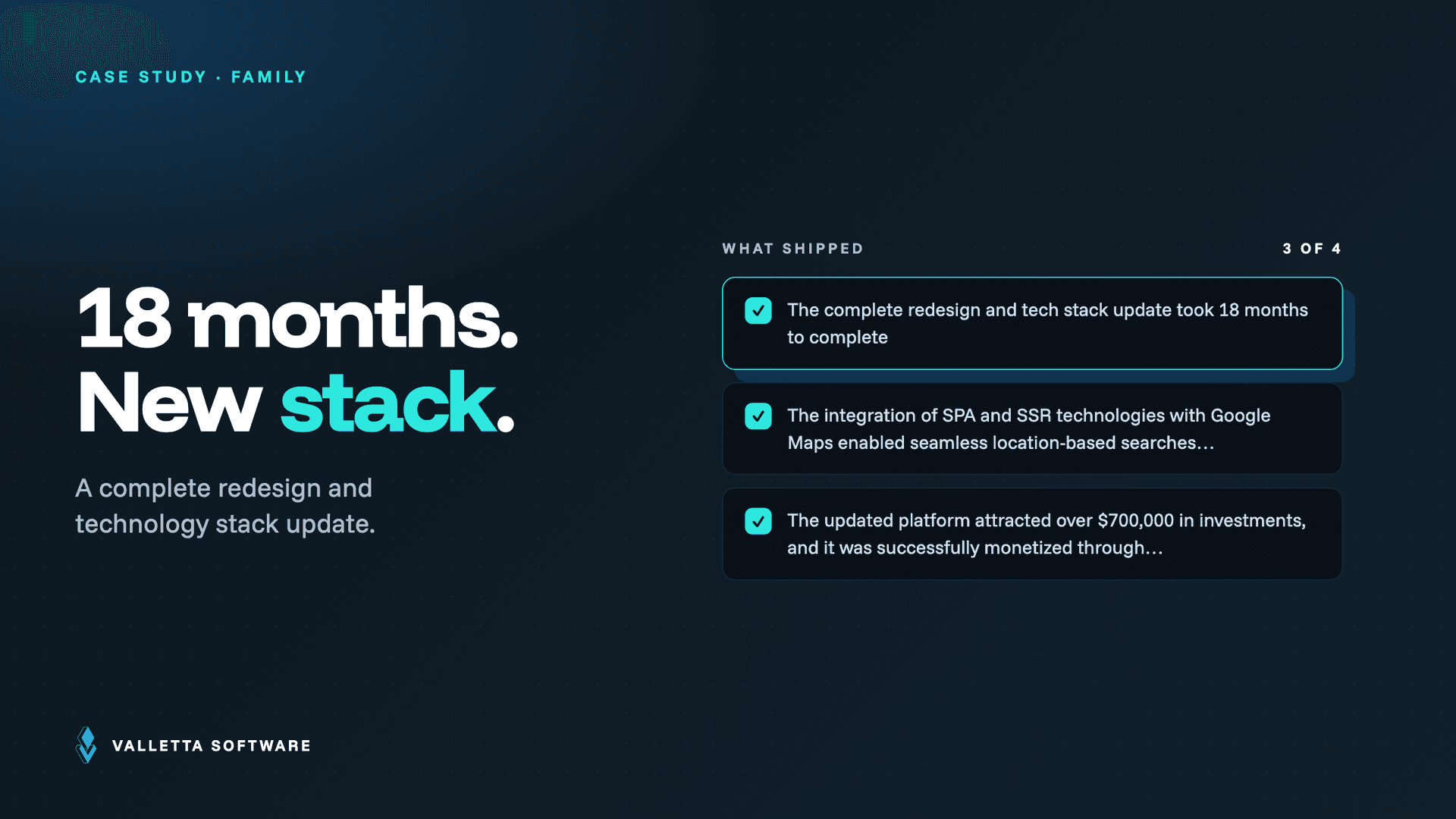 CASE STUDY · FAMILY

18 months.
New stack.

A complete redesign and technology stack update.

WHAT SHIPPED

3 OF 4

☑ The complete redesign and tech stack update took 18 months to complete

☑ The integration of SPA and SSR technologies with Google Maps enabled seamless location-based searches...

☑ The updated platform attracted over $700,000 in investments, and it was successfully monetized through...

VALLETTA SOFTWARE